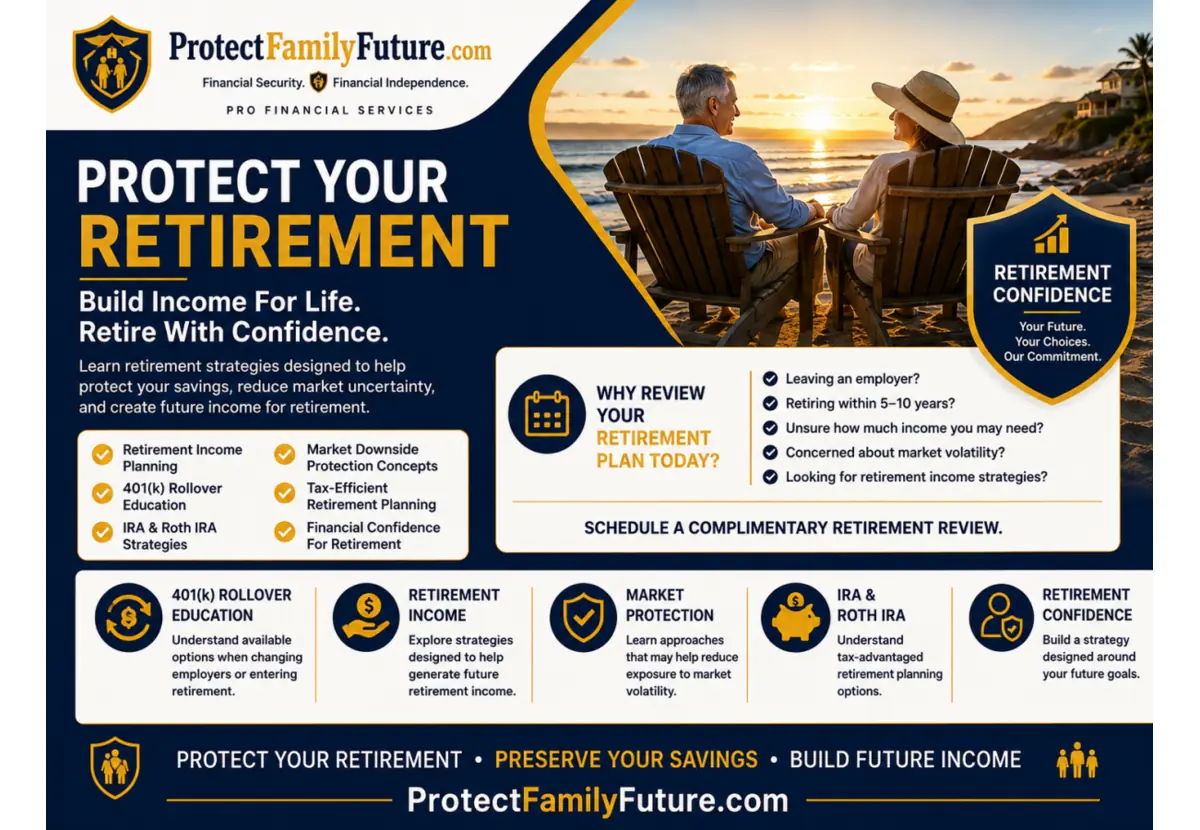 ProtectFamilyFuture.com
Financial Security. Financial Independence.
PRO FINANCIAL SERVICES

PROTECT YOUR RETIREMENT

Build Income For Life. Retire With Confidence.

Learn retirement strategies designed to help protect your savings, reduce market uncertainty, and create future income for retirement.

Retirement Income Planning
401(k) Rollover Education
IRA & Roth IRA Strategies
Market Downside Protection Concepts
Tax-Efficient Retirement Planning
Financial Confidence For Retirement

RETIREMENT CONFIDENCE
Your Future. Your Choices. Our Commitment.

WHY REVIEW YOUR RETIREMENT PLAN TODAY?

Leaving an employer?
Retiring within 5–10 years?
Unsure how much income you may need?
Concerned about market volatility?
Looking for retirement income strategies?

SCHEDULE A COMPLIMENTARY RETIREMENT REVIEW.

401(k) ROLLOVER EDUCATION
Understand available options when changing employers or entering retirement.

RETIREMENT INCOME
Explore strategies designed to help generate future retirement income.

MARKET PROTECTION
Learn approaches that may help reduce exposure to market volatility.

IRA & ROTH IRA
Understand tax-advantaged retirement planning options.

RETIREMENT CONFIDENCE
Build a strategy designed around your future goals.

PROTECT YOUR RETIREMENT • PRESERVE YOUR SAVINGS • BUILD FUTURE INCOME

ProtectFamilyFuture.com